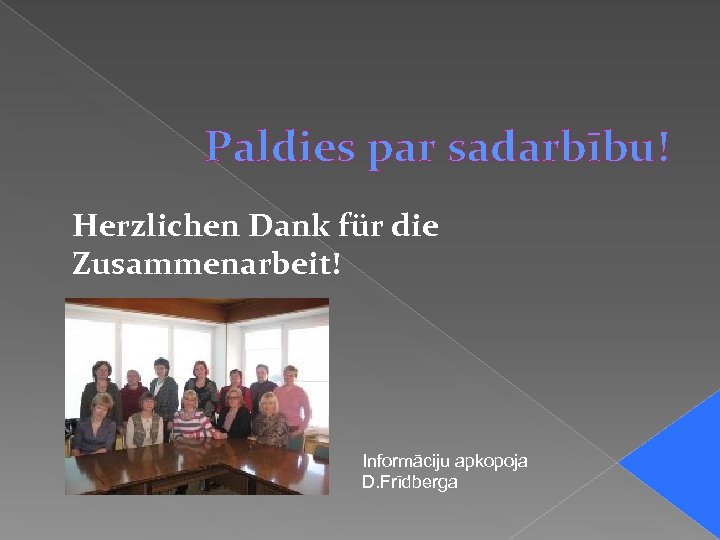 Paldies par sadarbību!

Herzlichen Dank für die Zusammenarbeit!

Informāciju apkopoja D.Frīdberga